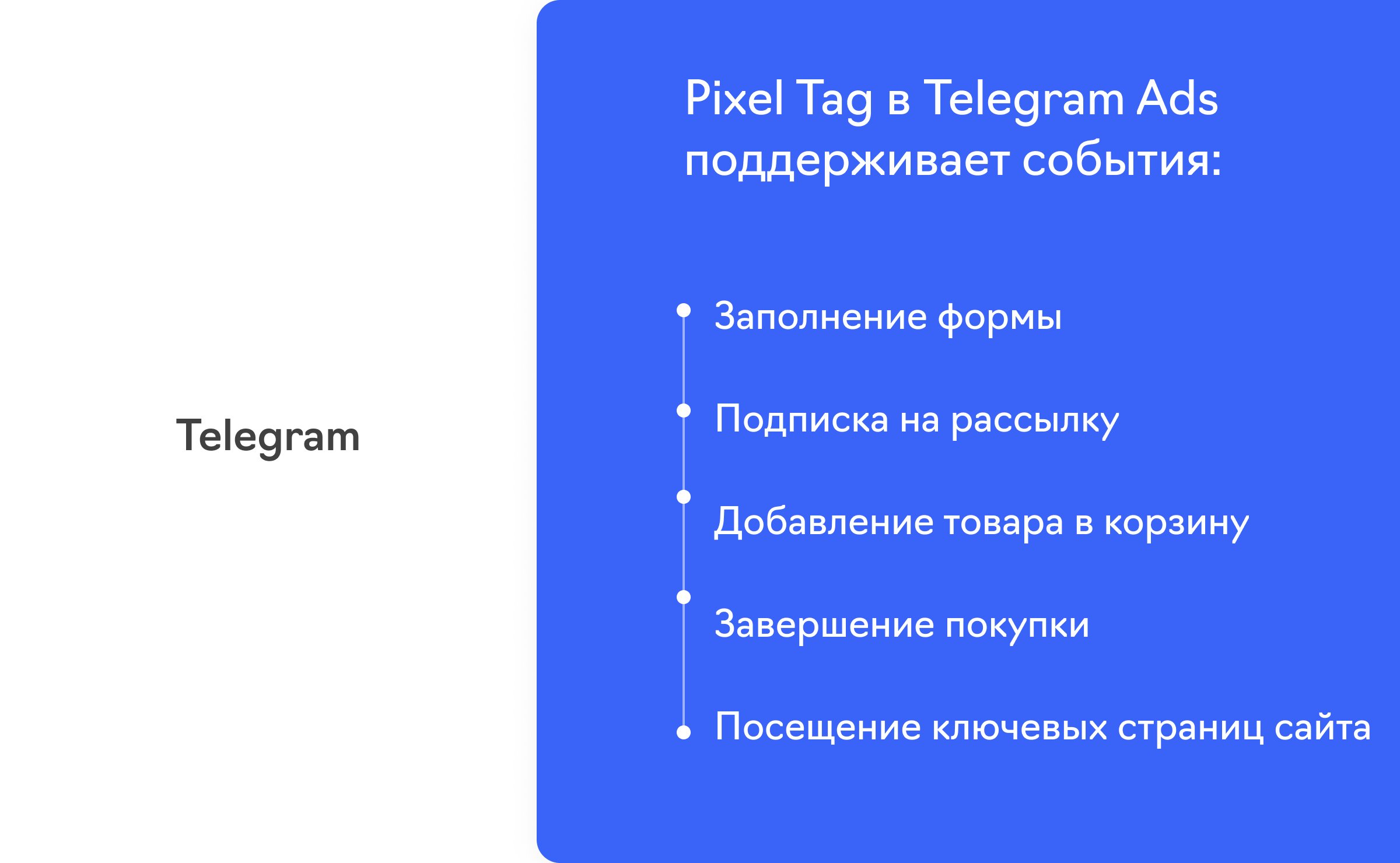 Telegram

Pixel Tag в Telegram Ads поддерживает события:

Заполнение формы

Подписка на рассылку

Добавление товара в корзину

Завершение покупки

Посещение ключевых страниц сайта